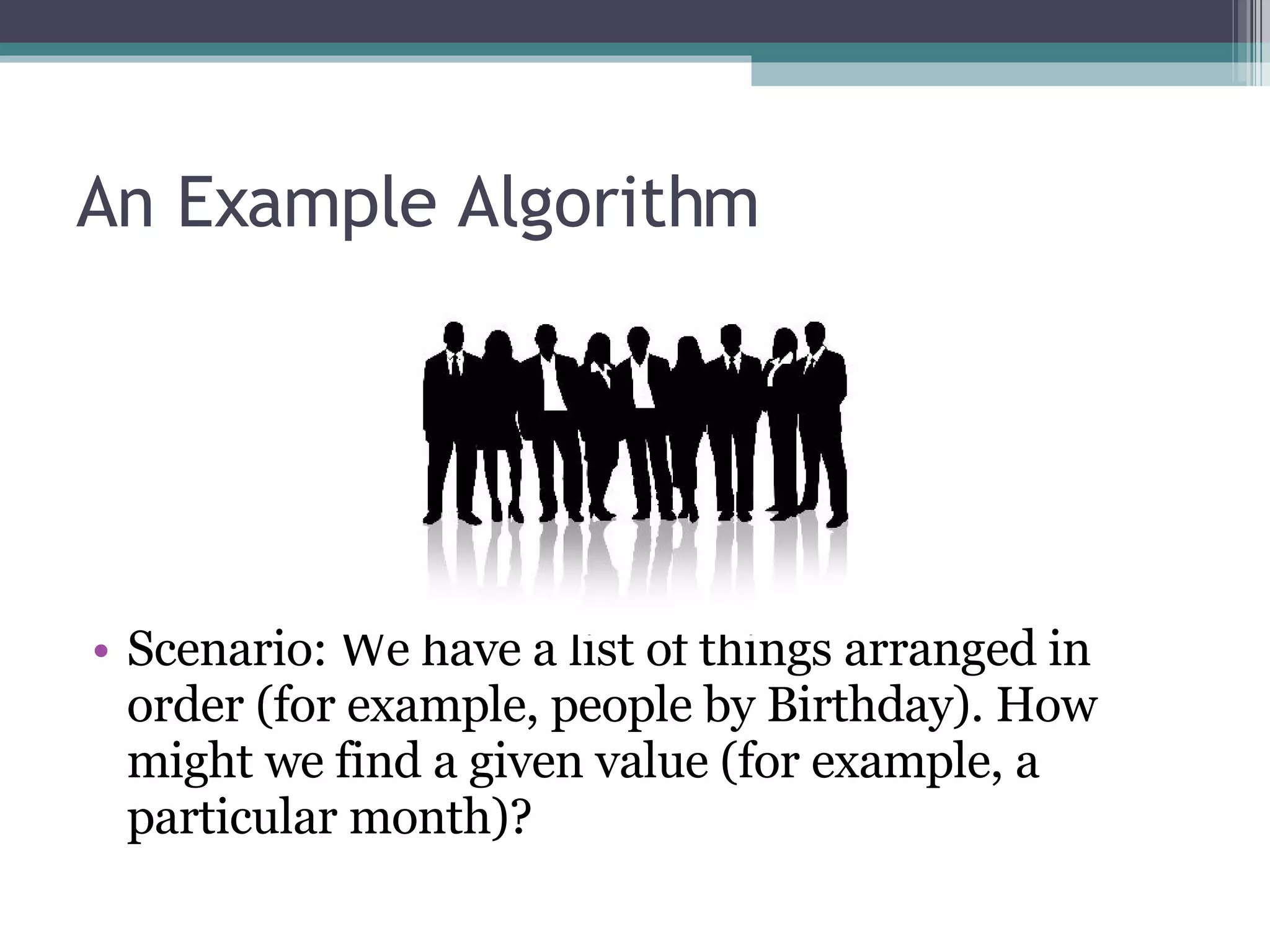 An Example Algorithm

• Scenario: We have a list of things arranged in order (for example, people by Birthday). How might we find a given value (for example, a particular month)?